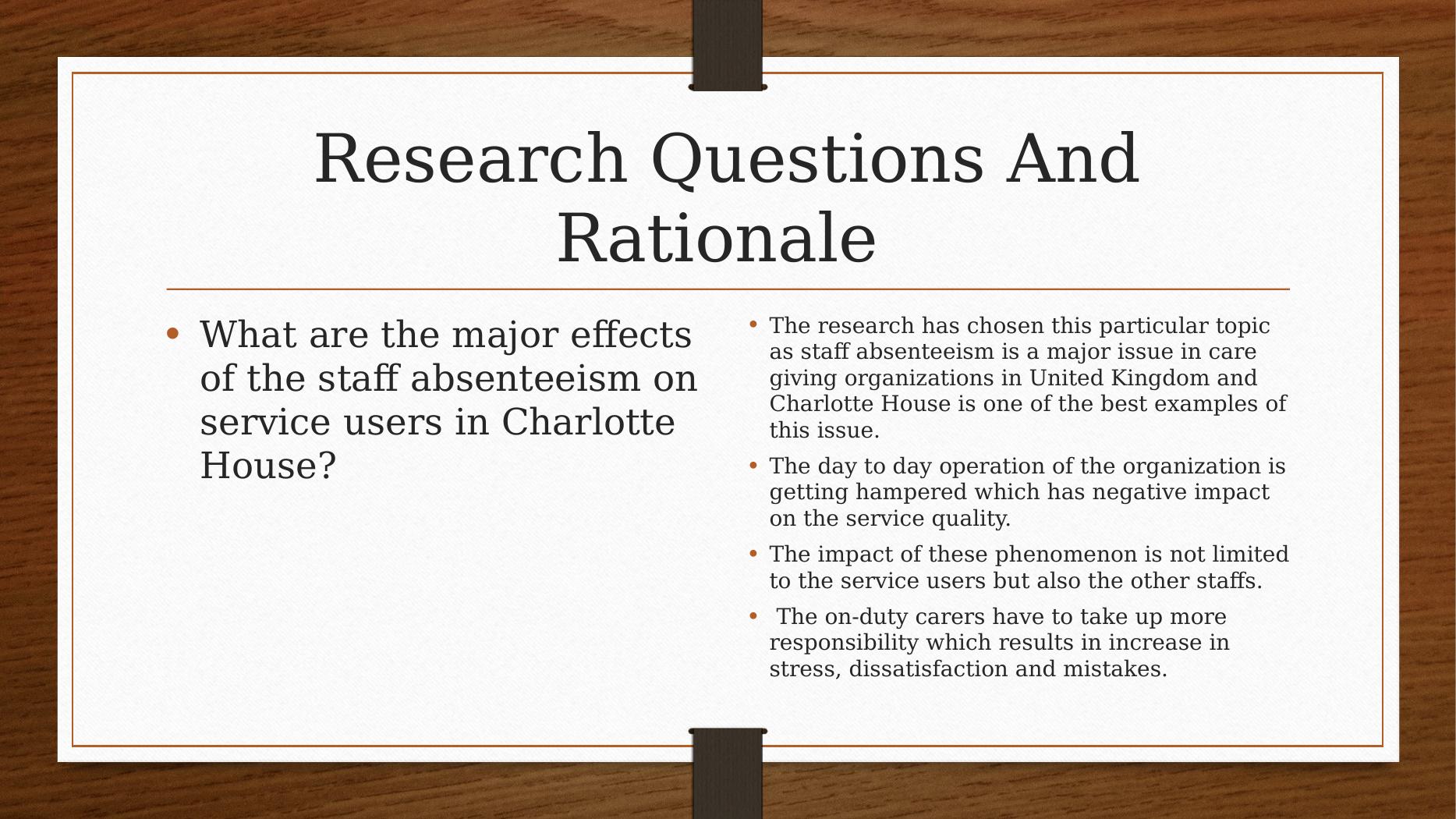 Research Questions And Rationale

• What are the major effects of the staff absenteeism on service users in Charlotte House?

• The research has chosen this particular topic as staff absenteeism is a major issue in care giving organizations in United Kingdom and Charlotte House is one of the best examples of this issue.

• The day to day operation of the organization is getting hampered which has negative impact on the service quality.

• The impact of these phenomenon is not limited to the service users but also the other staffs.

• The on-duty carers have to take up more responsibility which results in increase in stress, dissatisfaction and mistakes.